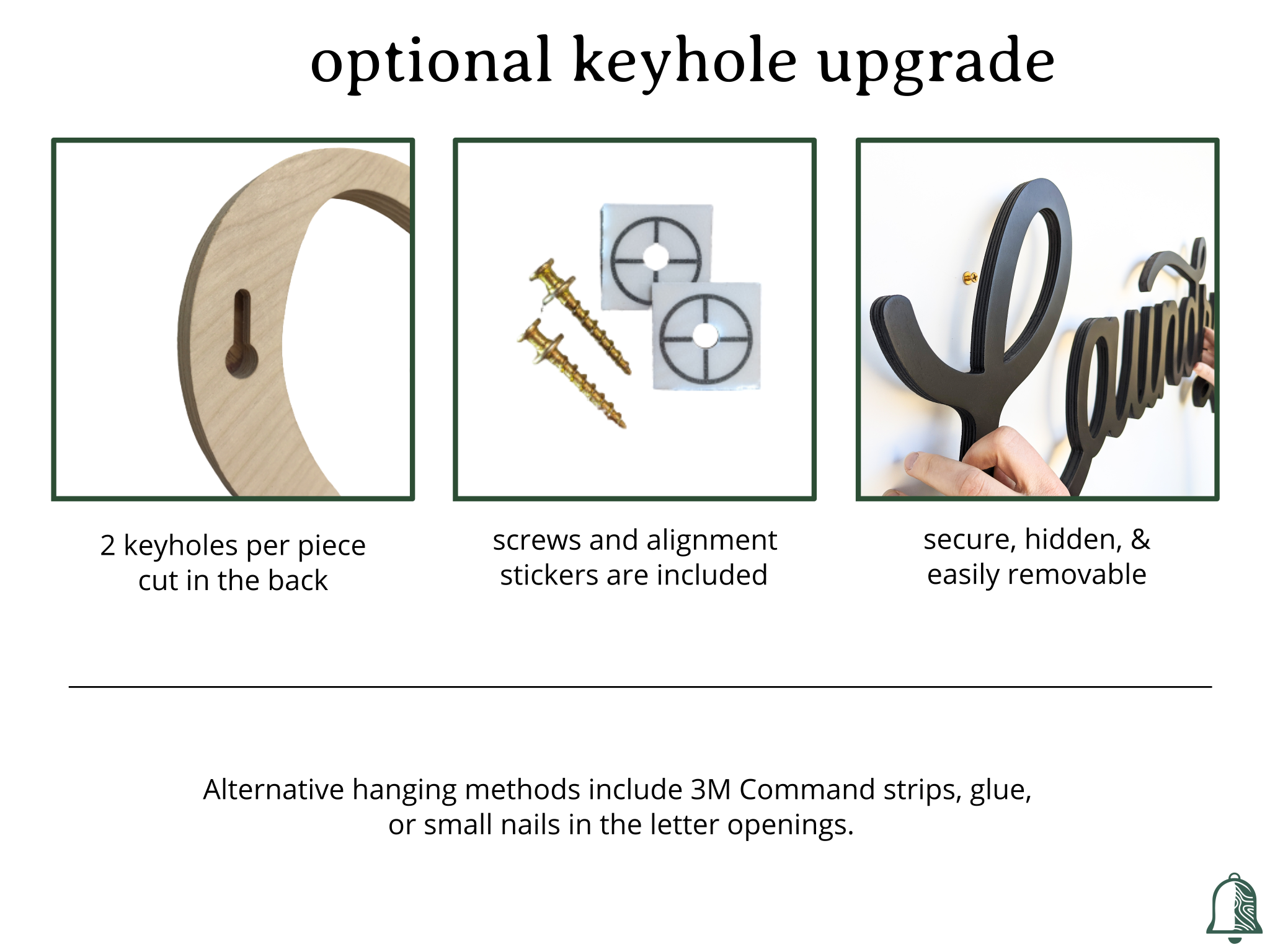 optional keyhole upgrade

2 keyholes per piece cut in the back

screws and alignment stickers are included

secure, hidden, & easily removable

Alternative hanging methods include 3M Command strips, glue, or small nails in the letter openings.